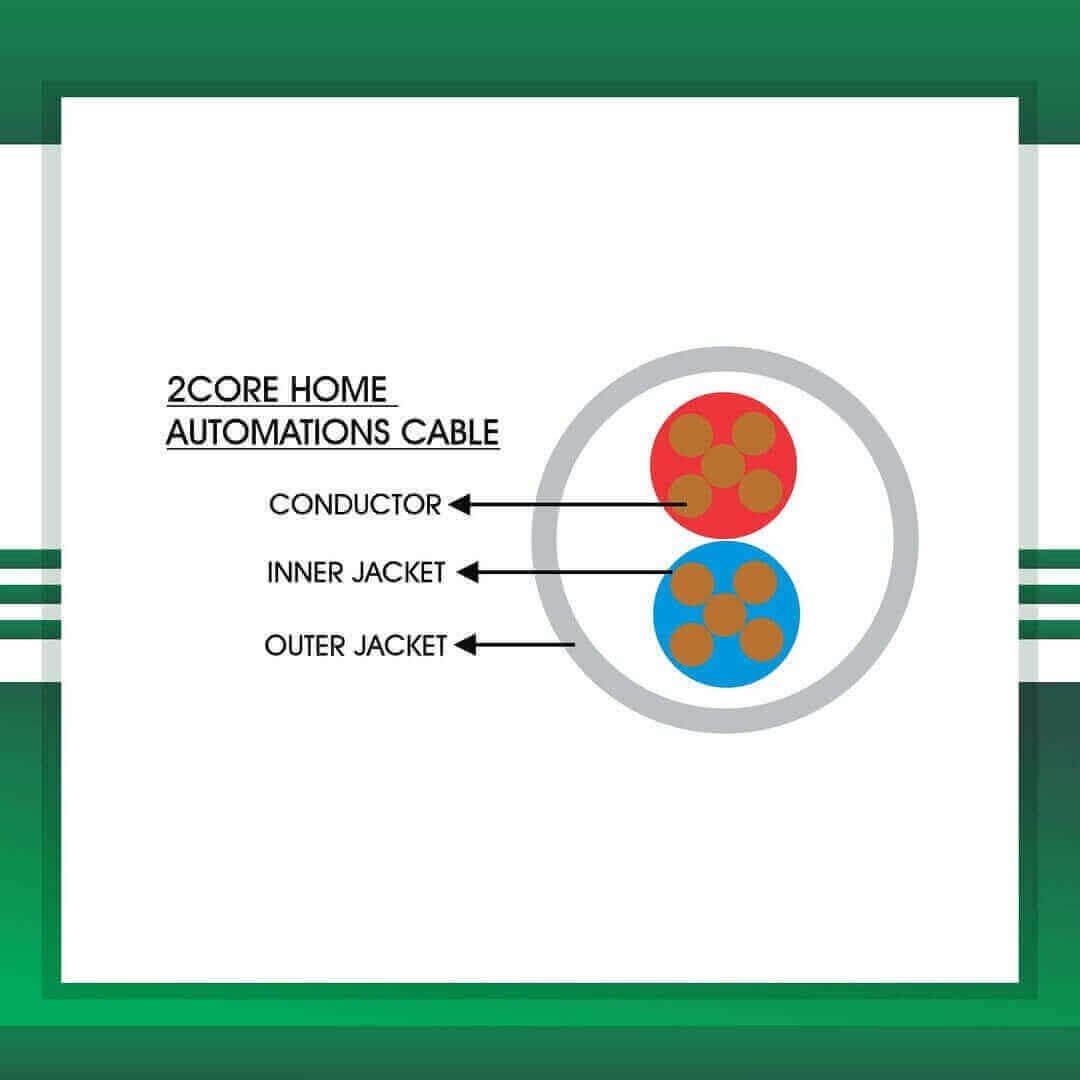 2CORE HOME AUTOMATIONS CABLE

CONDUCTOR

INNER JACKET

OUTER JACKET